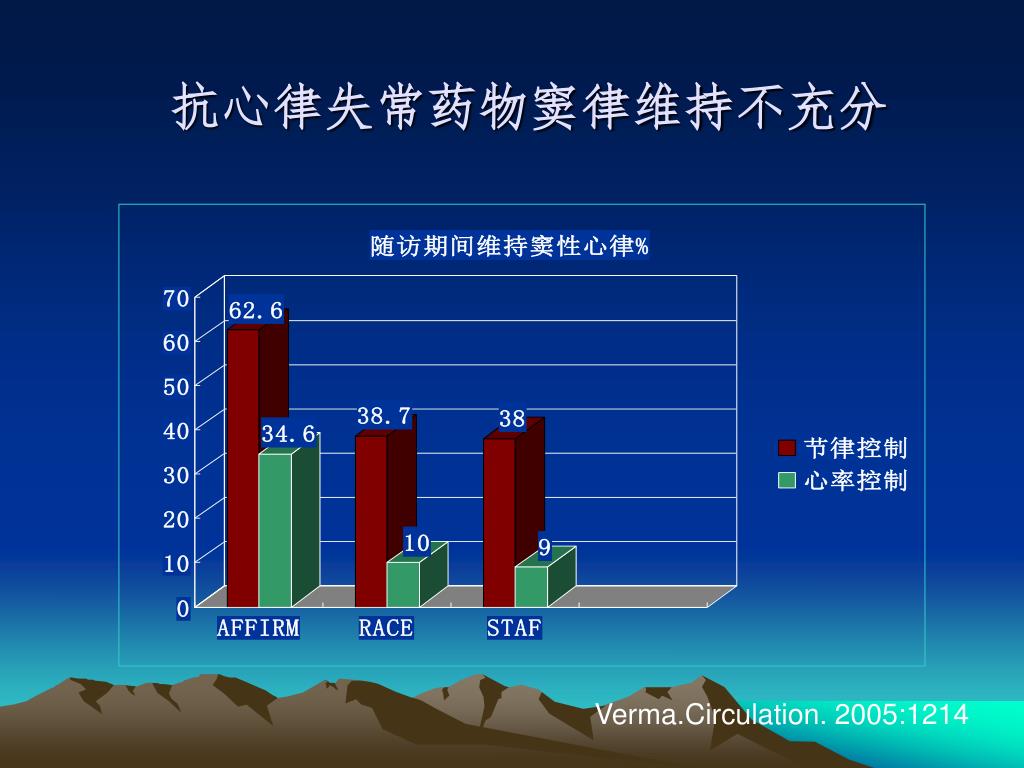 抗心律失常药物窦律维持不充分

随访期间维持窦性心律%

70
60
50
40
30
20
10
0

62.6
34.6
38.7
10
38
9

AFFIRM
RACE
STAF

节律控制
心率控制

Verma.Circulation. 2005:1214